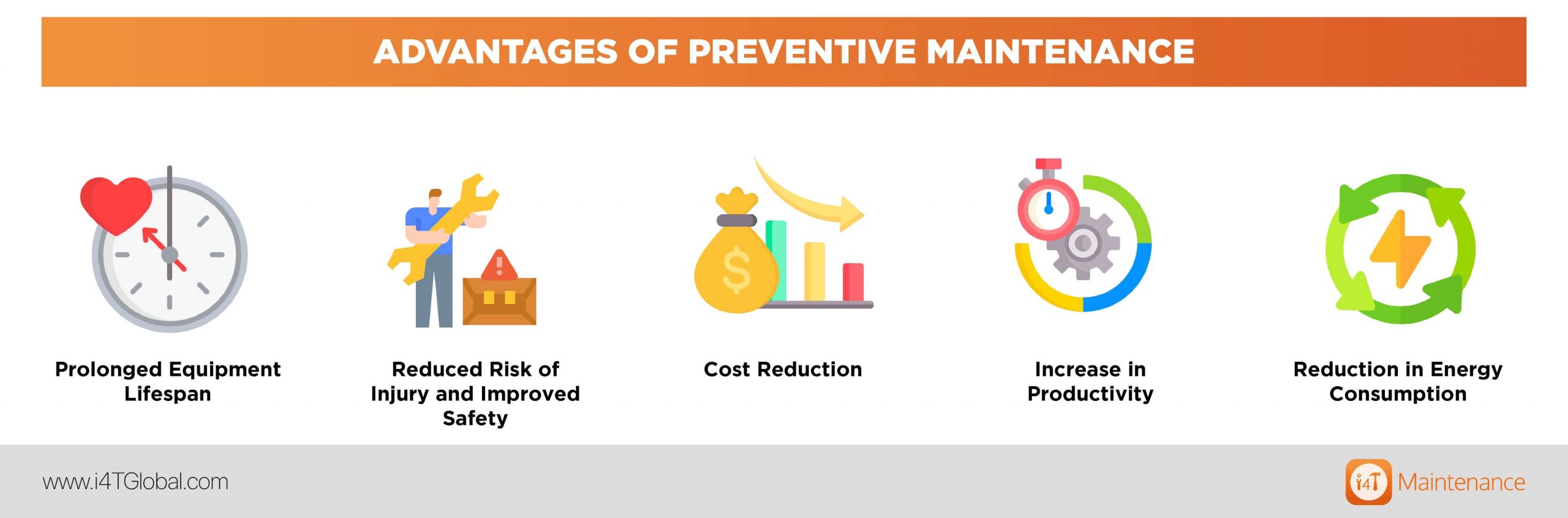 ADVANTAGES OF PREVENTIVE MAINTENANCE

$

Prolonged Equipment Lifespan

Reduced Risk of Injury and Improved Safety

Cost Reduction

Increase in Productivity

Reduction in Energy Consumption

www.i4TGlobal.com

i4T Maintenance